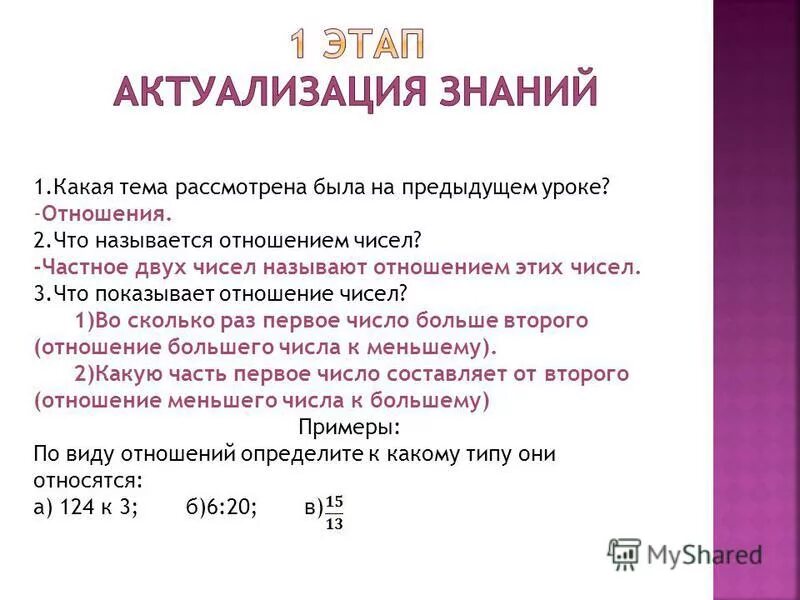 1 ЭТАП
АКТУАЛИЗАЦИЯ ЗНАНИЙ

1.Какая тема рассмотрена была на предыдущем уроке?
-Отношения.
2.Что называется отношением чисел?
-Частное двух чисел называют отношением этих чисел.
3.Что показывает отношение чисел?
1)Во сколько раз первое число больше второго (отношение большего числа к меньшему).
2)Какую часть первое число составляет от второго (отношение меньшего числа к большему)

Примеры:
По виду отношений определите к какому типу они относятся:
а) 124 к 3; б)6:20; в)$\frac{15}{13}$

MyShared